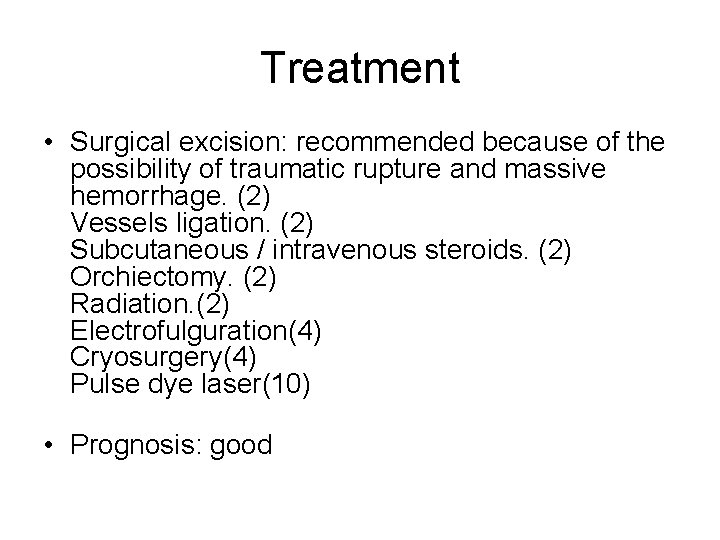 Treatment

• Surgical excision: recommended because of the possibility of traumatic rupture and massive hemorrhage. (2)
Vessels ligation. (2)
Subcutaneous / intravenous steroids. (2)
Orchiectomy. (2)
Radiation.(2)
Electrofulguration(4)
Cryosurgery(4)
Pulse dye laser(10)

• Prognosis: good